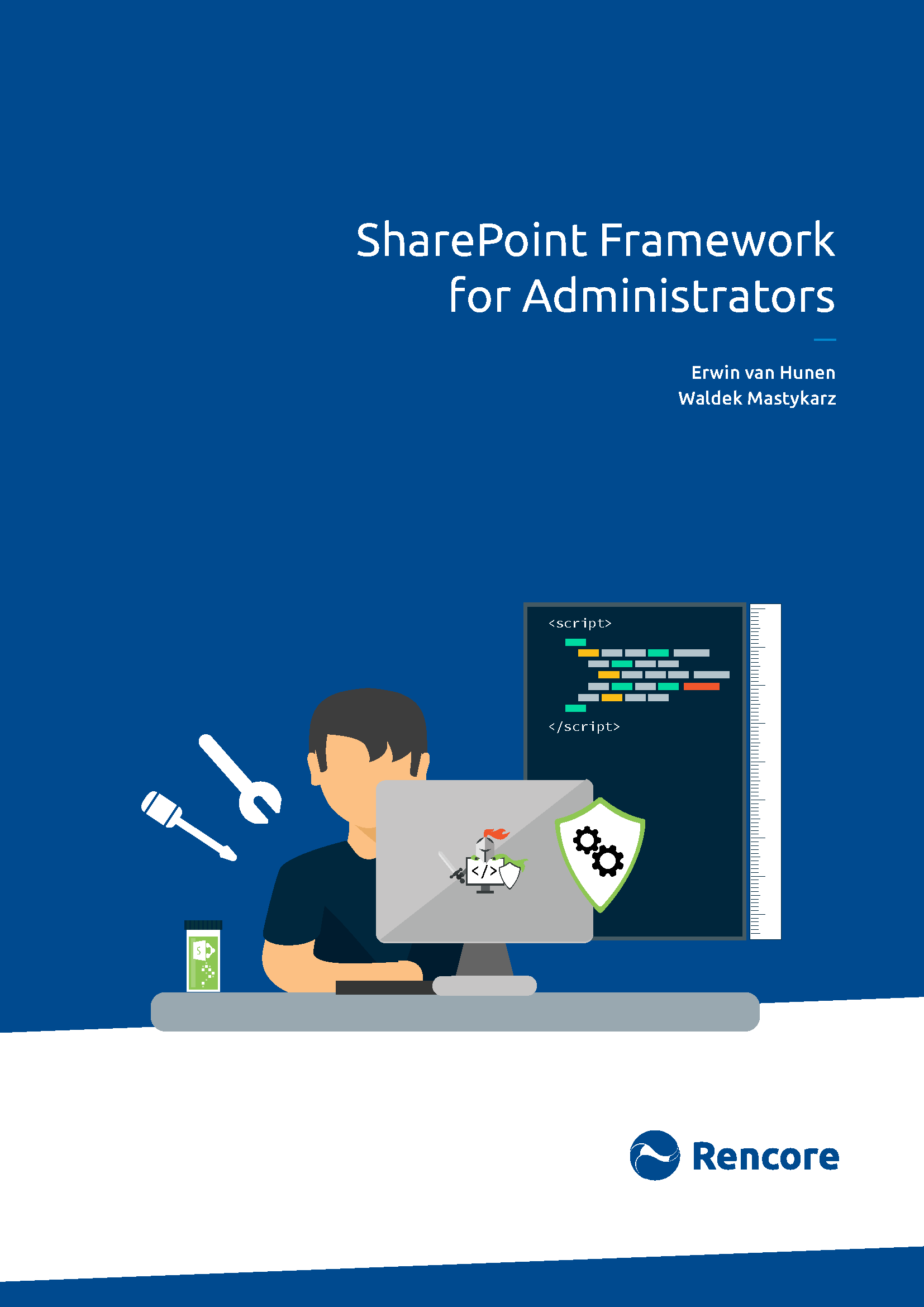 SharePoint Framework for Administrators

Erwin van Hunen
Waldek Mastykarz

<script>

</script>

</>

S

Rencore